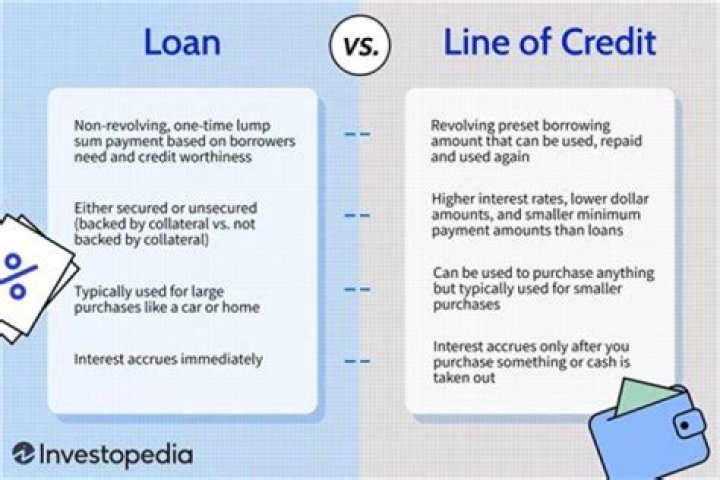 Loan

vs.

Line of Credit

Non-revolving, one-time lump sum payment based on borrowers need and credit worthiness

Either secured or unsecured (backed by collateral vs. not backed by collateral)

Typically used for large purchases like a car or home

Interest accrues immediately

Revolving preset borrowing amount that can be used, repaid and used again

Higher interest rates, lower dollar amounts, and smaller minimum payment amounts than loans

Can be used to purchase anything but typically used for smaller purchases

Interest accrues only after you purchase something or cash is taken out

%

Investopedia